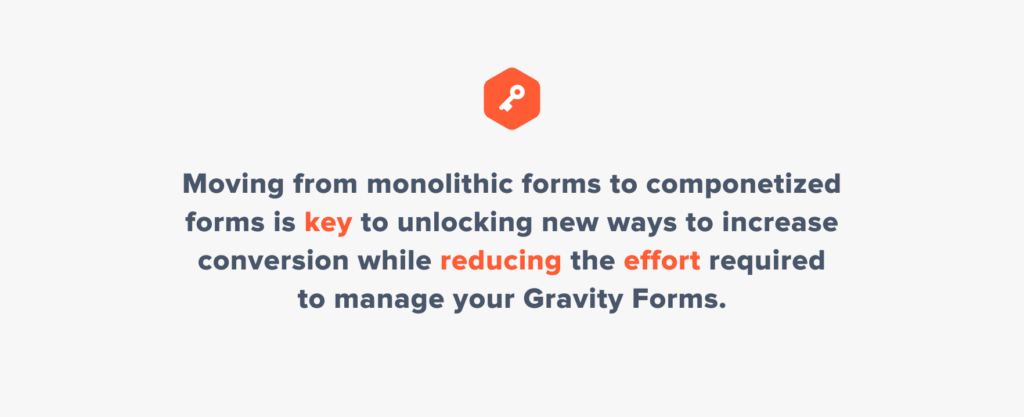 Moving from monolithic forms to componetized forms is key to unlocking new ways to increase conversion while reducing the effort required to manage your Gravity Forms.